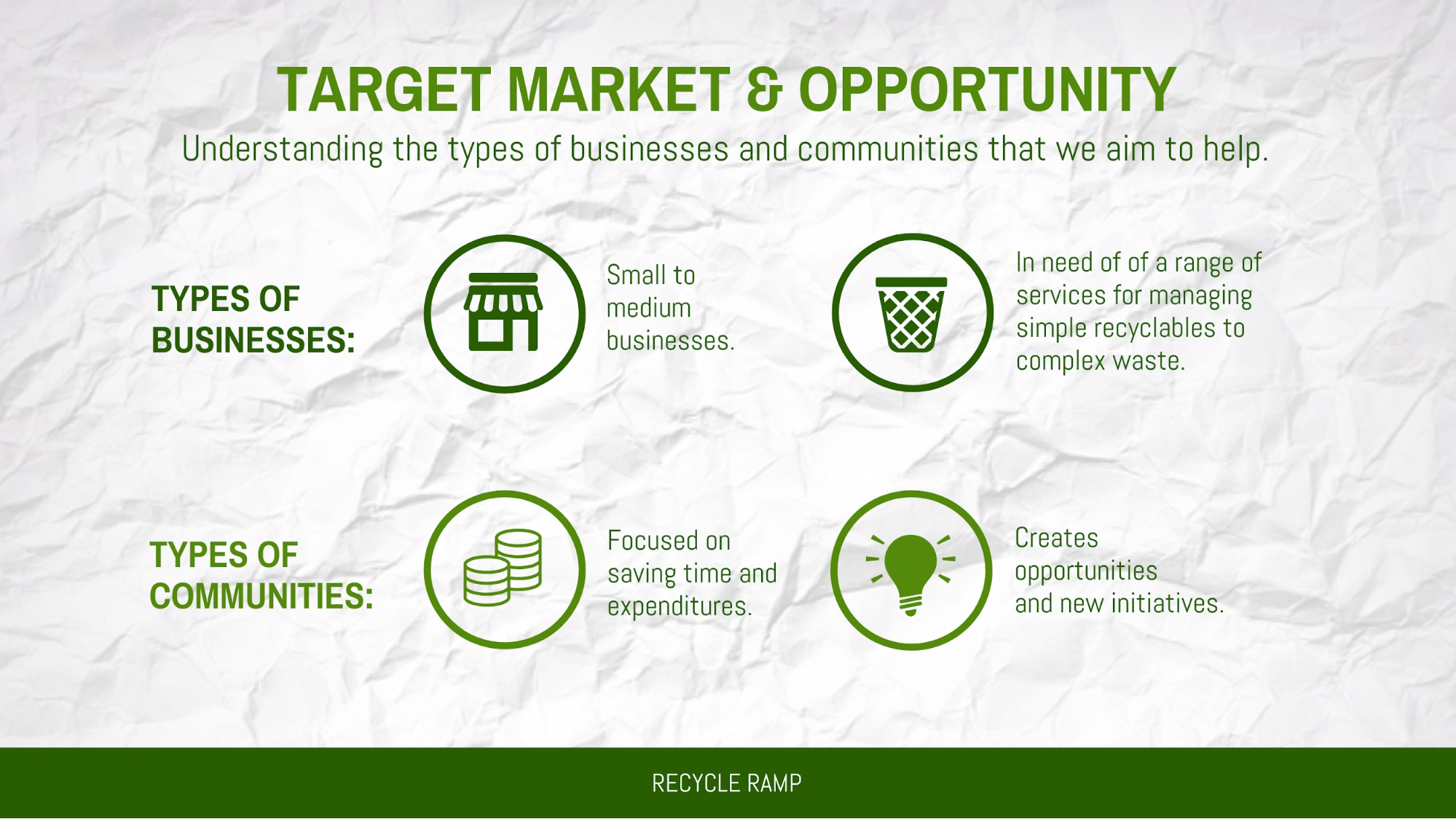 TARGET MARKET & OPPORTUNITY

Understanding the types of businesses and communities that we aim to help.

TYPES OF BUSINESSES:

Small to medium businesses.

In need of of a range of services for managing simple recyclables to complex waste.

TYPES OF COMMUNITIES:

Focused on saving time and expenditures.

Creates opportunities and new initiatives.

RECYCLE RAMP